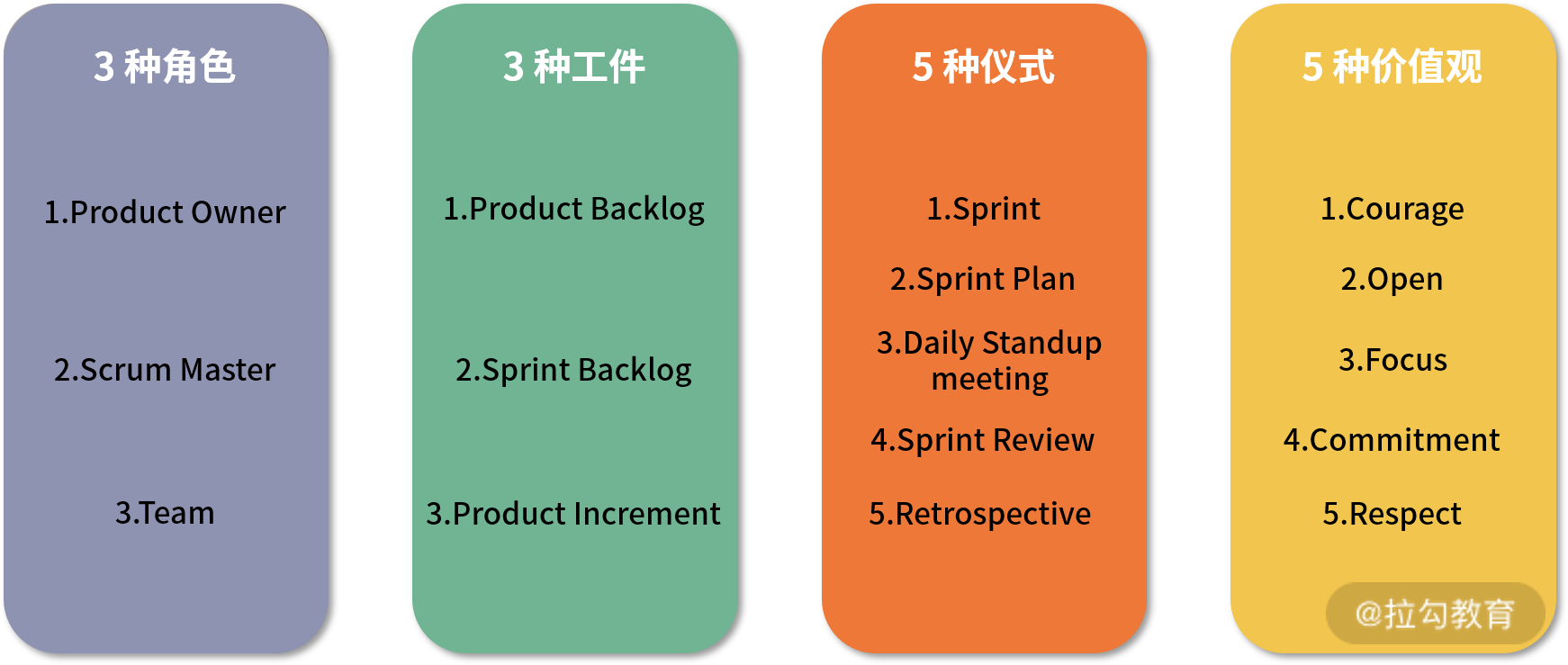 3 种角色

1.Product Owner

2.Scrum Master

3.Team

3 种工件

1.Product Backlog

2.Sprint Backlog

3.Product Increment

5 种仪式

1.Sprint

2.Sprint Plan

3.Daily Standup meeting

4.Sprint Review

5.Retrospective

5 种价值观

1.Courage

2.Open

3.Focus

4.Commitment

5.Respect

@拉勾教育